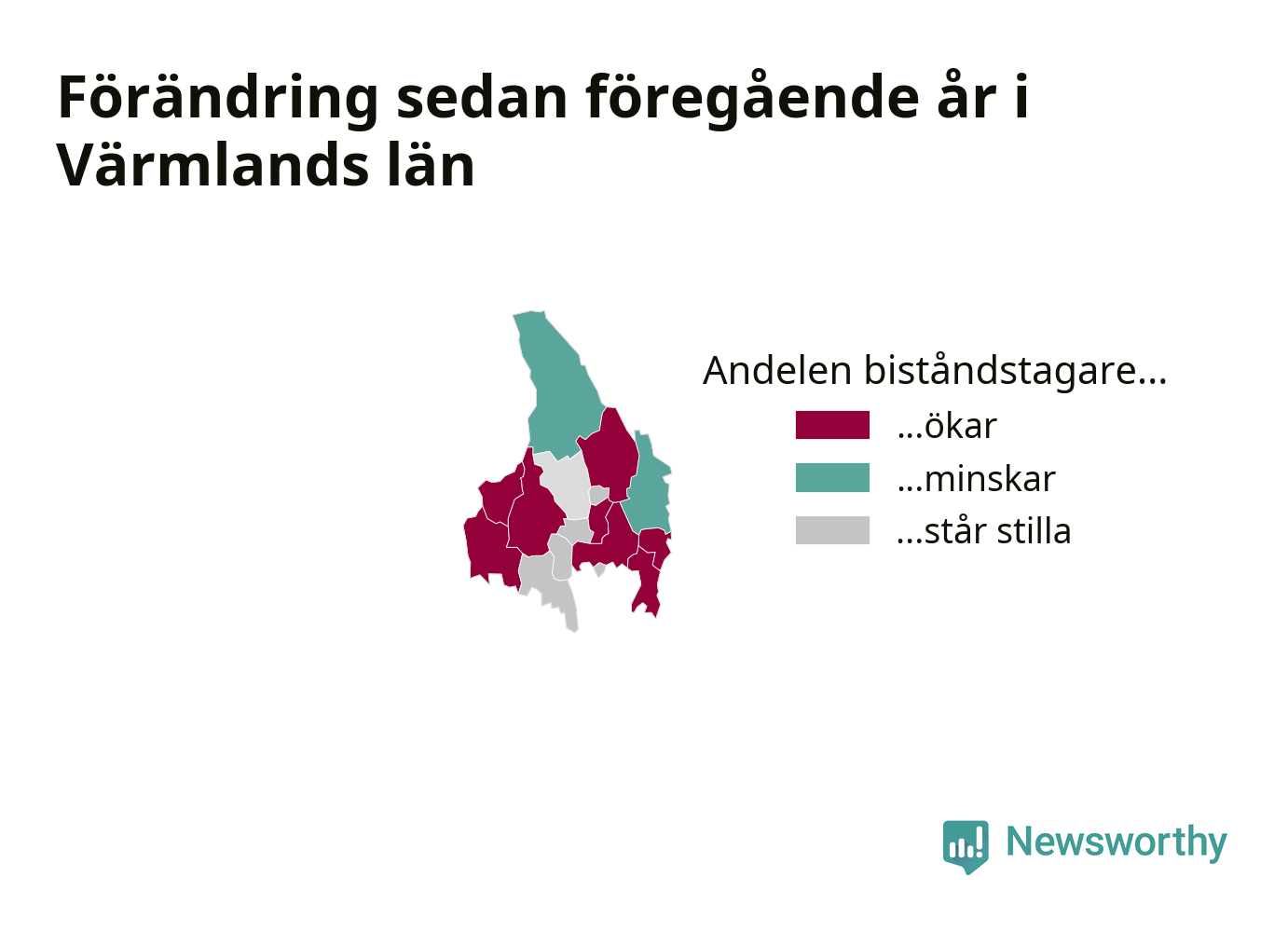 Förändring sedan föregående år i Värmlands län

Andelen biståndstagare...

...ökar

...minskar

...står stilla

Newsworthy